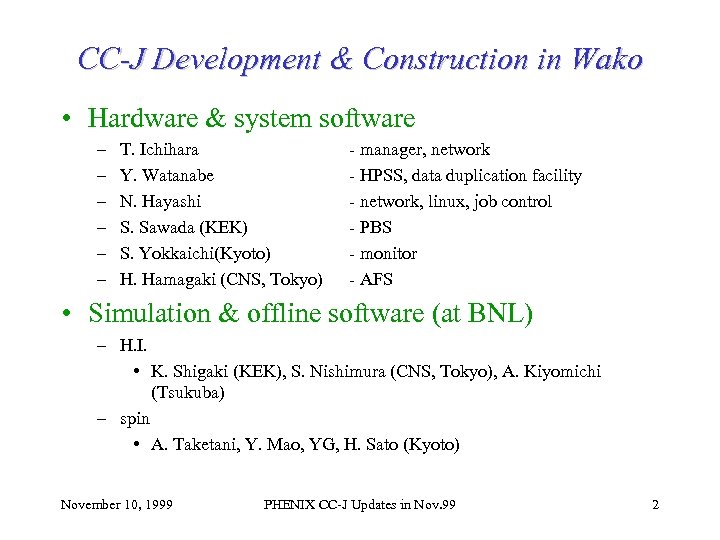 CC-J Development & Construction in Wako

• Hardware & system software
– T. Ichihara - manager, network
– Y. Watanabe - HPSS, data duplication facility
– N. Hayashi - network, linux, job control
– S. Sawada (KEK) - PBS
– S. Yokkaichi(Kyoto) - monitor
– H. Hamagaki (CNS, Tokyo) - AFS

• Simulation & offline software (at BNL)
– H.I.
• K. Shigaki (KEK), S. Nishimura (CNS, Tokyo), A. Kiyomichi (Tsukuba)
– spin
• A. Taketani, Y. Mao, YG, H. Sato (Kyoto)

November 10, 1999 PHENIX CC-J Updates in Nov.99 2